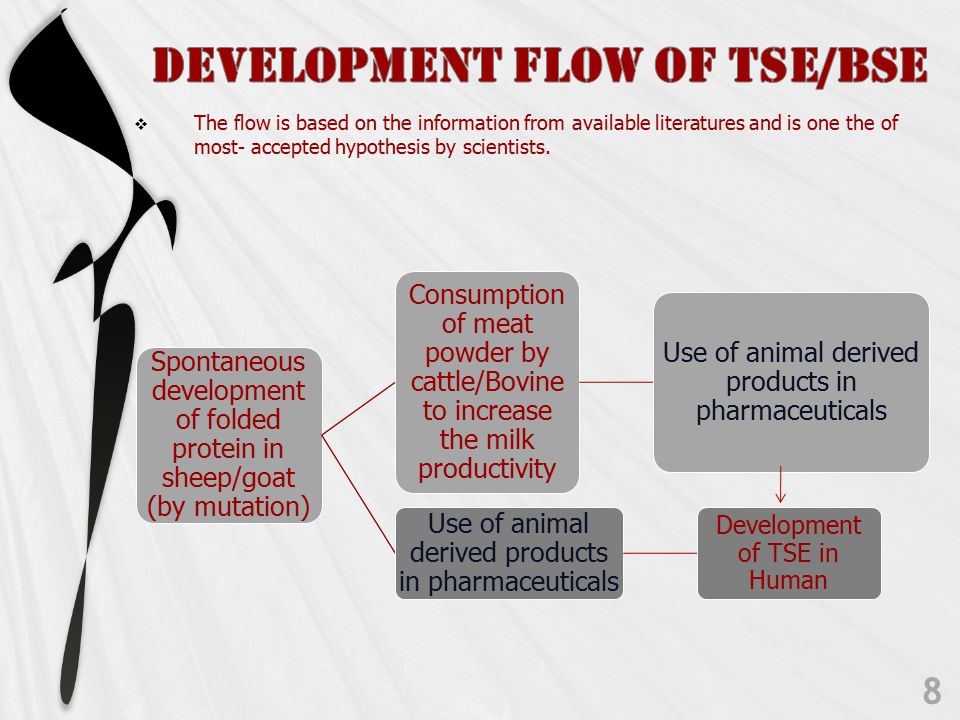 DEVELOPMENT FLOW OF TSE/BSE

❖ The flow is based on the information from available literatures and is one the of most- accepted hypothesis by scientists.

Spontaneous development of folded protein in sheep/goat (by mutation)

Consumption of meat powder by cattle/Bovine to increase the milk productivity

Use of animal derived products in pharmaceuticals

Use of animal derived products in pharmaceuticals

Development of TSE in Human

8